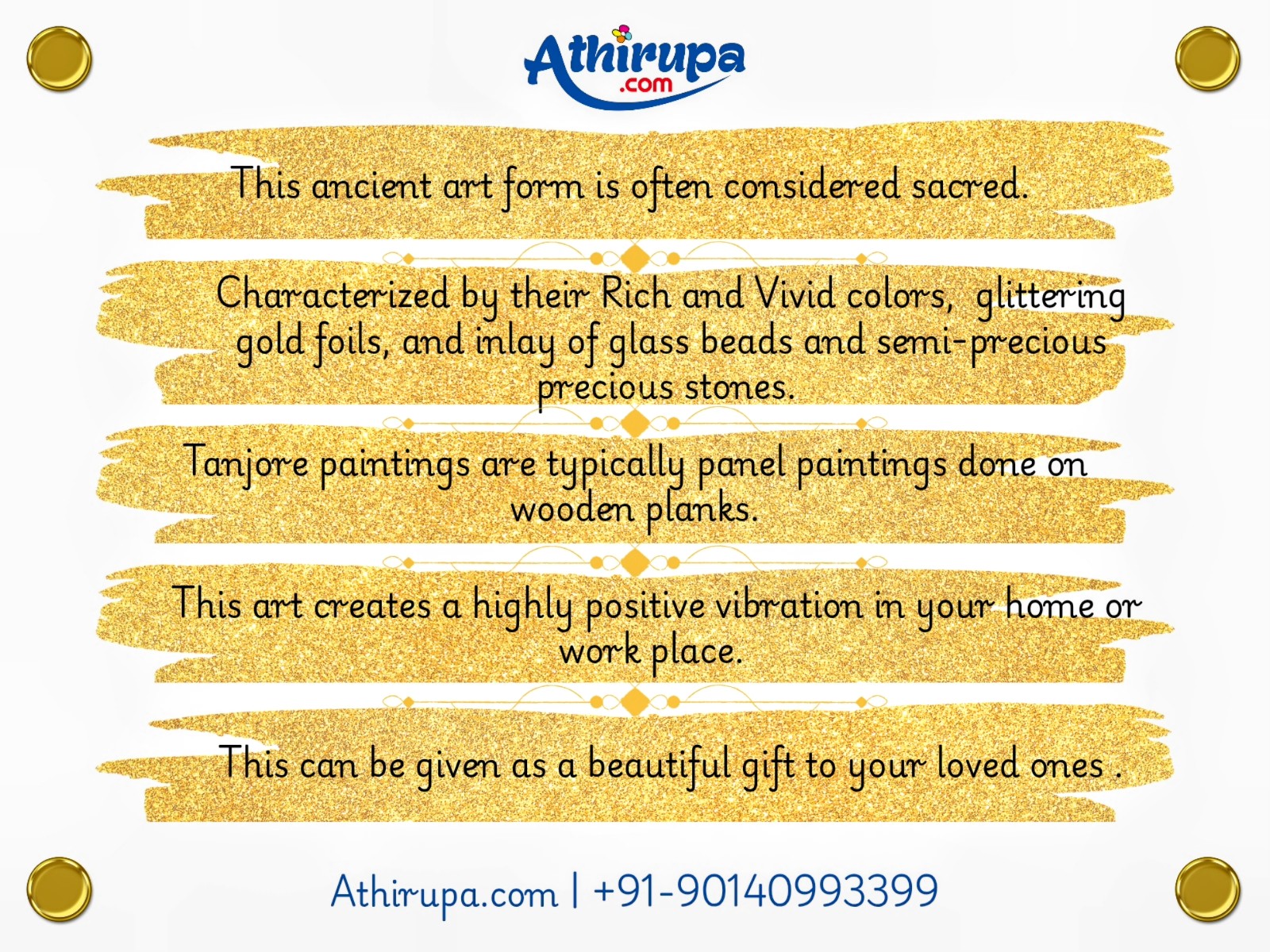 Athirupa
.com

This ancient art form is often considered sacred.

Characterized by their Rich and Vivid colors, glittering gold foils, and inlay of glass beads and semi-precious precious stones.

Tanjore paintings are typically panel paintings done on wooden planks.

This art creates a highly positive vibration in your home or work place.

This can be given as a beautiful gift to your loved ones .

Athirupa.com | +91-90140993399